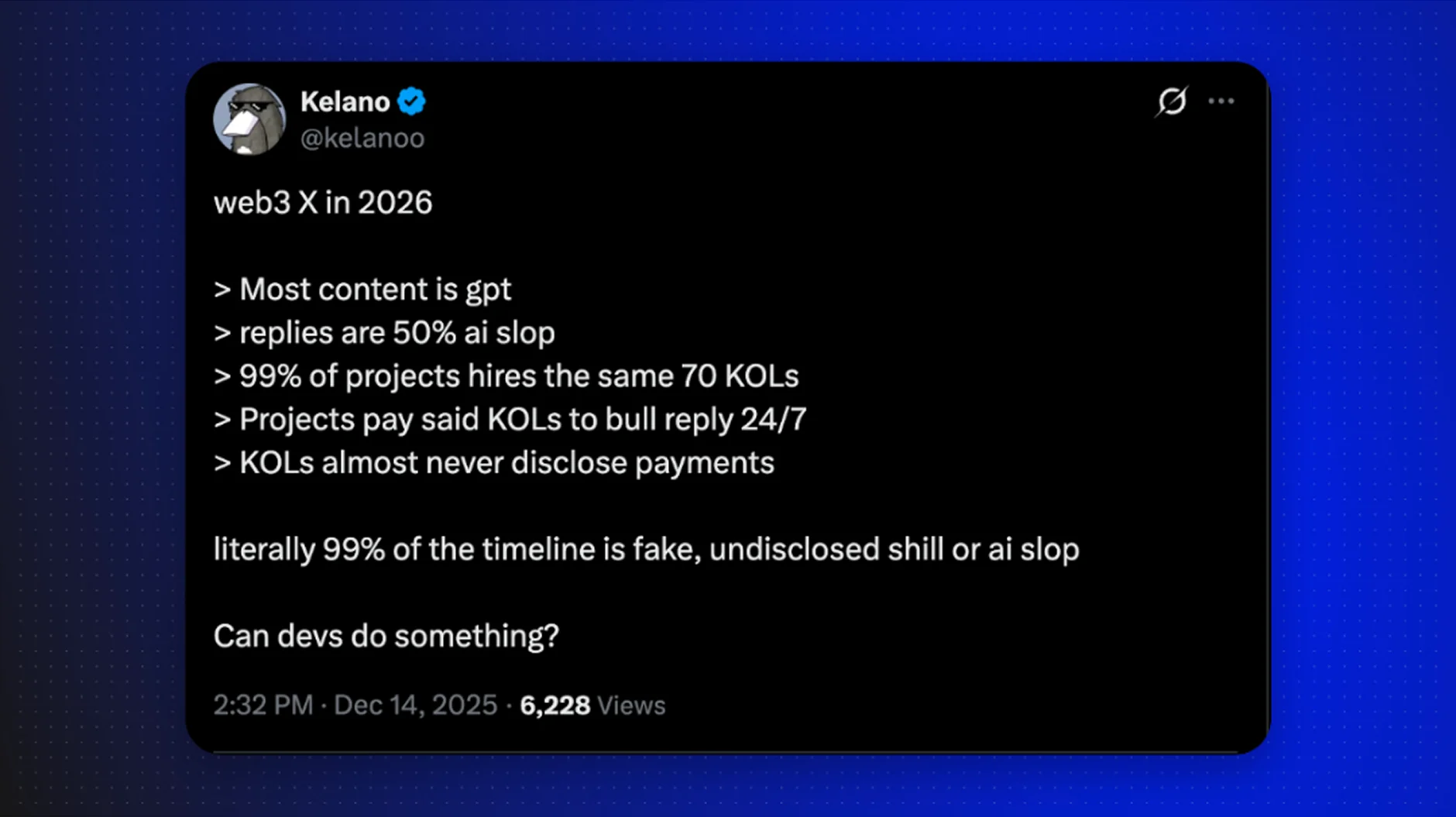 Kelano
@kelanoo

web3 X in 2026

> Most content is gpt
> replies are 50% ai slop
> 99% of projects hires the same 70 KOLs
> Projects pay said KOLs to bull reply 24/7
> KOLs almost never disclose payments

literally 99% of the timeline is fake, undisclosed shill or ai slop

Can devs do something?

2:32 PM · Dec 14, 2025 · 6,228 Views